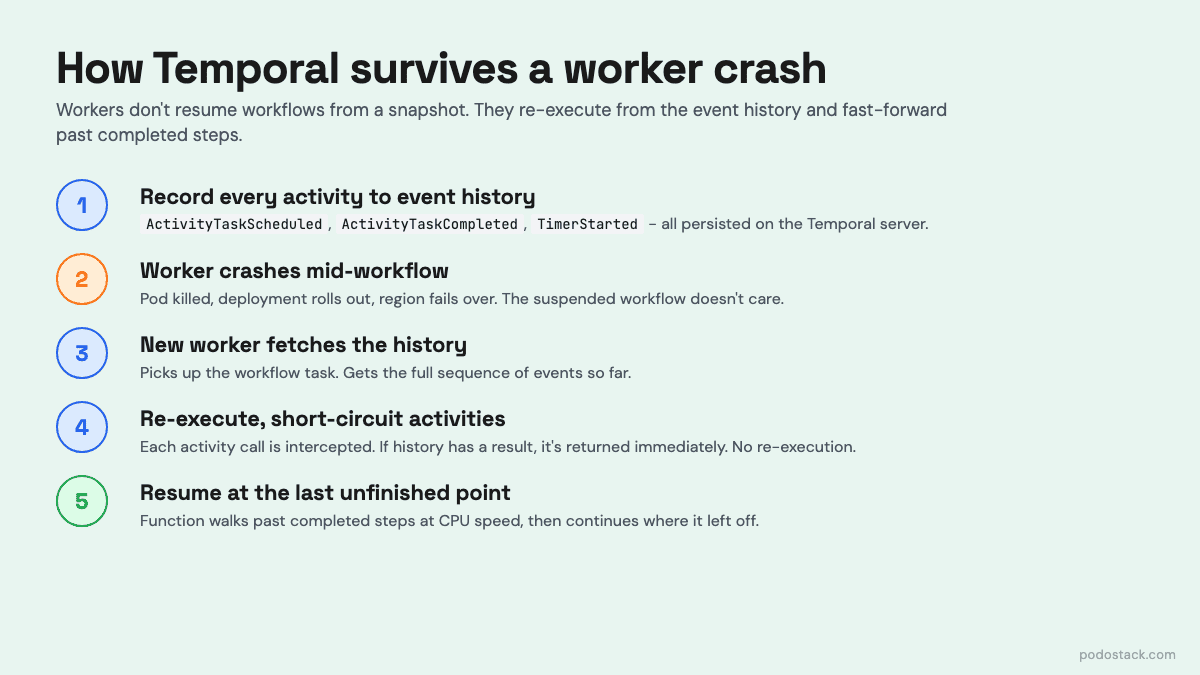 How Temporal survives a worker crash

Workers don't resume workflows from a snapshot. They re-execute from the event history and fast-forward past completed steps.

1

Record every activity to event history

ActivityTaskScheduled, ActivityTaskCompleted, TimerStarted – all persisted on the Temporal server.

2

Worker crashes mid-workflow

Pod killed, deployment rolls out, region fails over. The suspended workflow doesn't care.

3

New worker fetches the history

Picks up the workflow task. Gets the full sequence of events so far.

4

Re-execute, short-circuit activities

Each activity call is intercepted. If history has a result, it's returned immediately. No re-execution.

5

Resume at the last unfinished point

Function walks past completed steps at CPU speed, then continues where it left off.

podostack.com